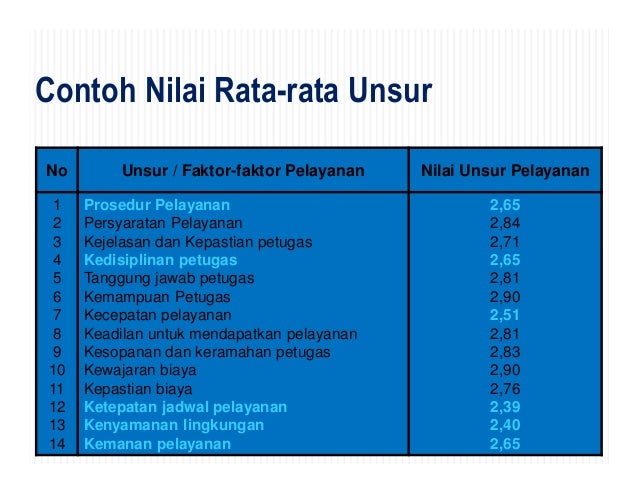 Contoh Nilai Rata-rata Unsur

| No | Unsur / Faktor-faktor Pelayanan | Nilai Unsur Pelayanan |
|---|---|---|
| 1 | Prosedur Pelayanan | 2,65 |
| 2 | Persyaratan Pelayanan | 2,84 |
| 3 | Kejelasan dan Kepastian petugas | 2,71 |
| 4 | Kedisiplinan petugas | 2,65 |
| 5 | Tanggung jawab petugas | 2,81 |
| 6 | Kemampuan Petugas | 2,90 |
| 7 | Kecepatan pelayanan | 2,51 |
| 8 | Keadilan untuk mendapatkan pelayanan | 2,81 |
| 9 | Kesopanan dan keramahan petugas | 2,83 |
| 10 | Kewajaran biaya | 2,90 |
| 11 | Kepastian biaya | 2,76 |
| 12 | Ketepatan jadwal pelayanan | 2,39 |
| 13 | Kenyamanan lingkungan | 2,40 |
| 14 | Kemanan pelayanan | 2,65 |